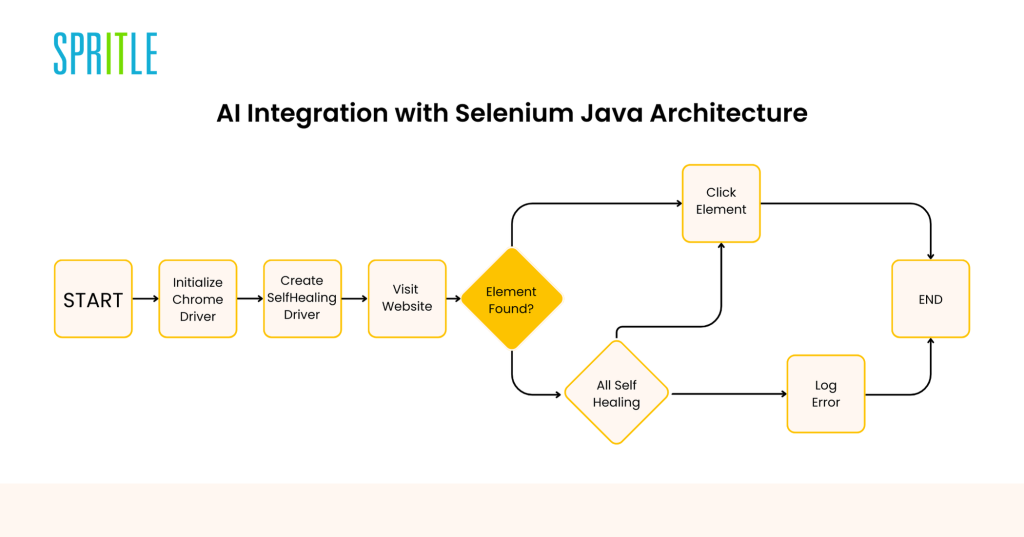 SPRITLE

AI Integration with Selenium Java Architecture

START

Initialize Chrome Driver

Create SelfHealing Driver

Visit Website

Element Found?

Click Element

All Self Healing

Log Error

END